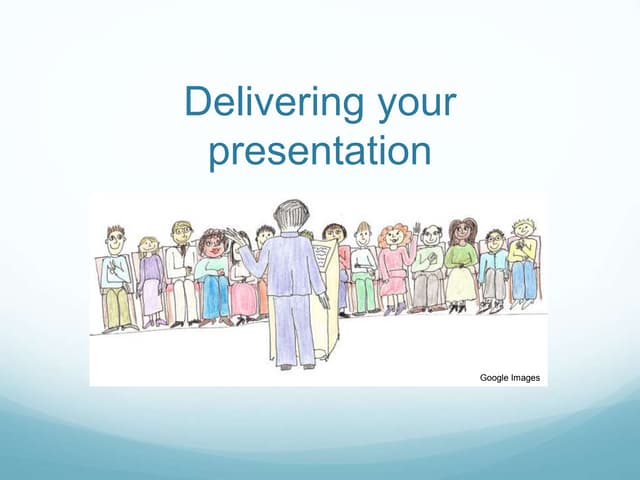 Delivering your presentation

Google Images